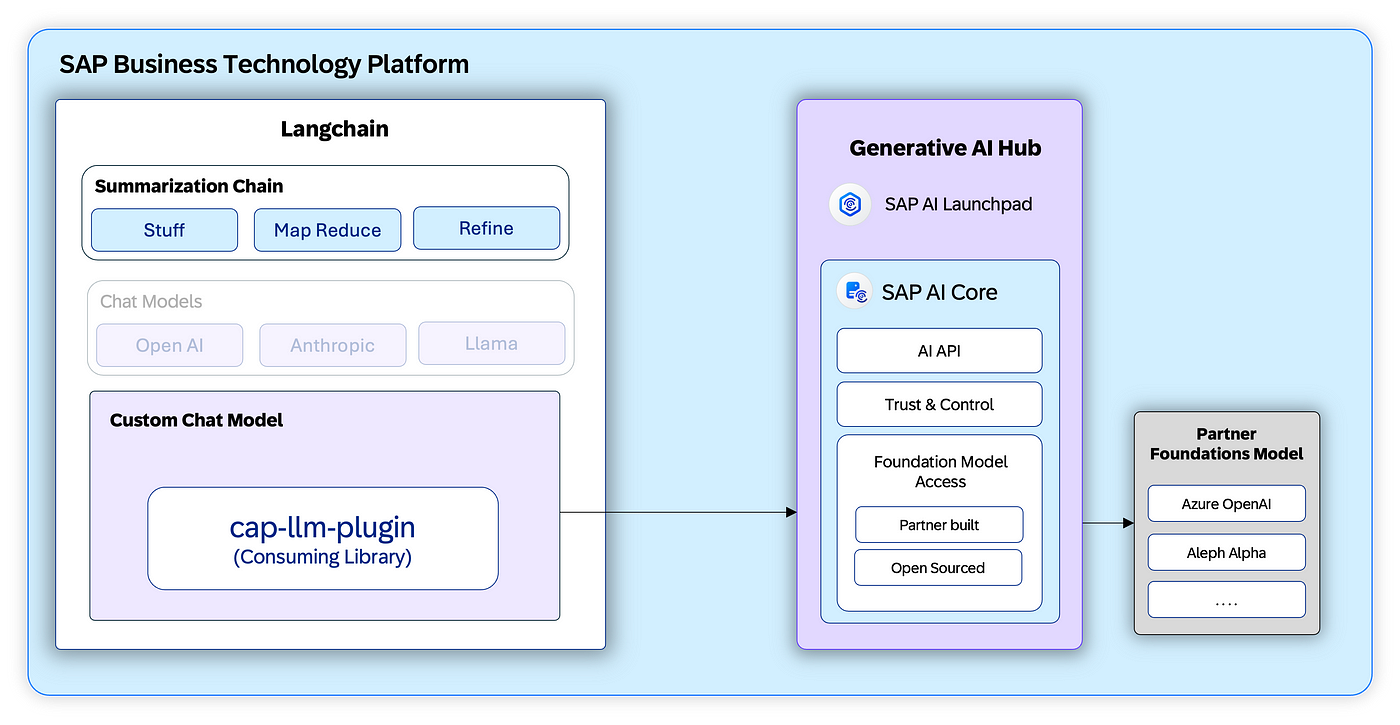 SAP Business Technology Platform

Langchain

Summarization Chain

Stuff

Map Reduce

Refine

Chat Models

Open AI

Anthropic

Llama

Custom Chat Model

cap-llm-plugin
(Consuming Library)

Generative AI Hub

SAP AI Launchpad

SAP AI Core

AI API

Trust & Control

Foundation Model Access

Partner built

Open Sourced

Partner Foundations Model

Azure OpenAI

Aleph Alpha

....